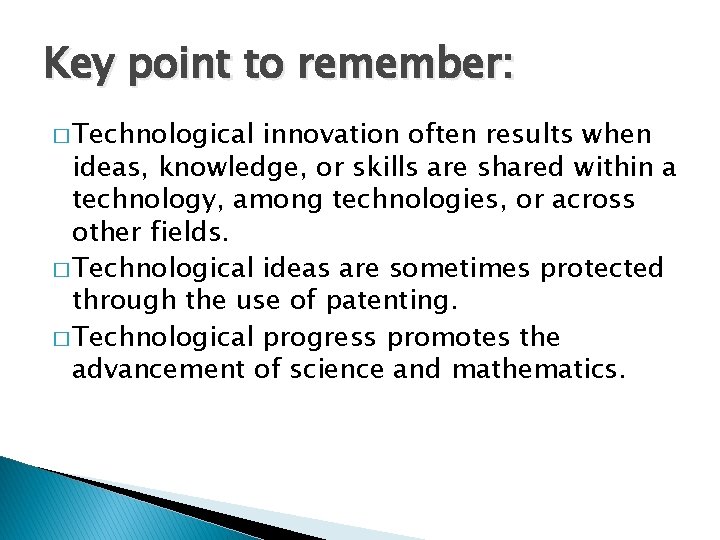 Key point to remember:

□ Technological innovation often results when ideas, knowledge, or skills are shared within a technology, among technologies, or across other fields.

□ Technological ideas are sometimes protected through the use of patenting.

□ Technological progress promotes the advancement of science and mathematics.